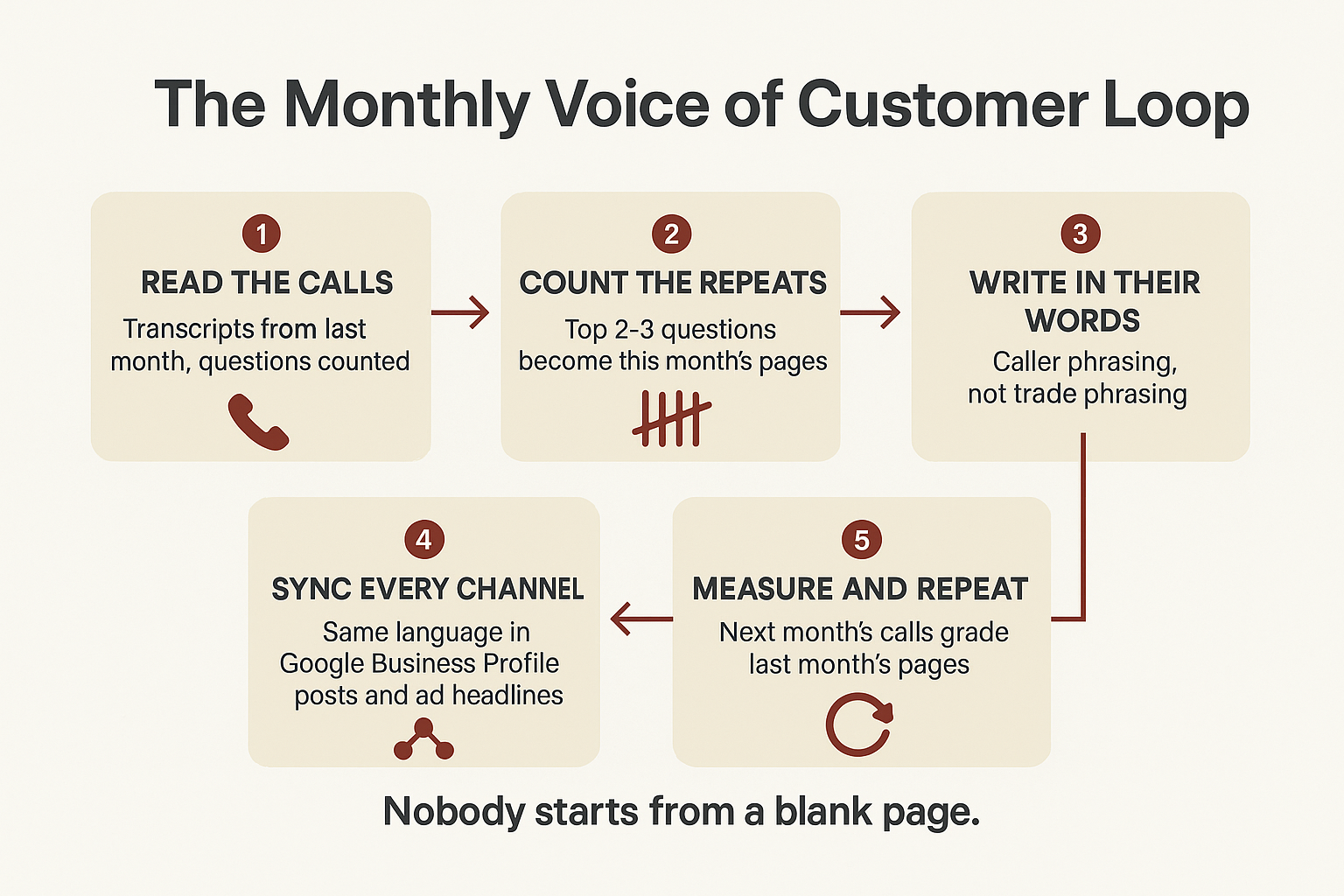 The Monthly Voice of Customer Loop

1
READ THE CALLS
Transcripts from last month, questions counted

2
COUNT THE REPEATS
Top 2-3 questions become this month's pages

3
WRITE IN THEIR WORDS
Caller phrasing, not trade phrasing

4
SYNC EVERY CHANNEL
Same language in Google Business Profile posts and ad headlines

5
MEASURE AND REPEAT
Next month's calls grade last month's pages

Nobody starts from a blank page.